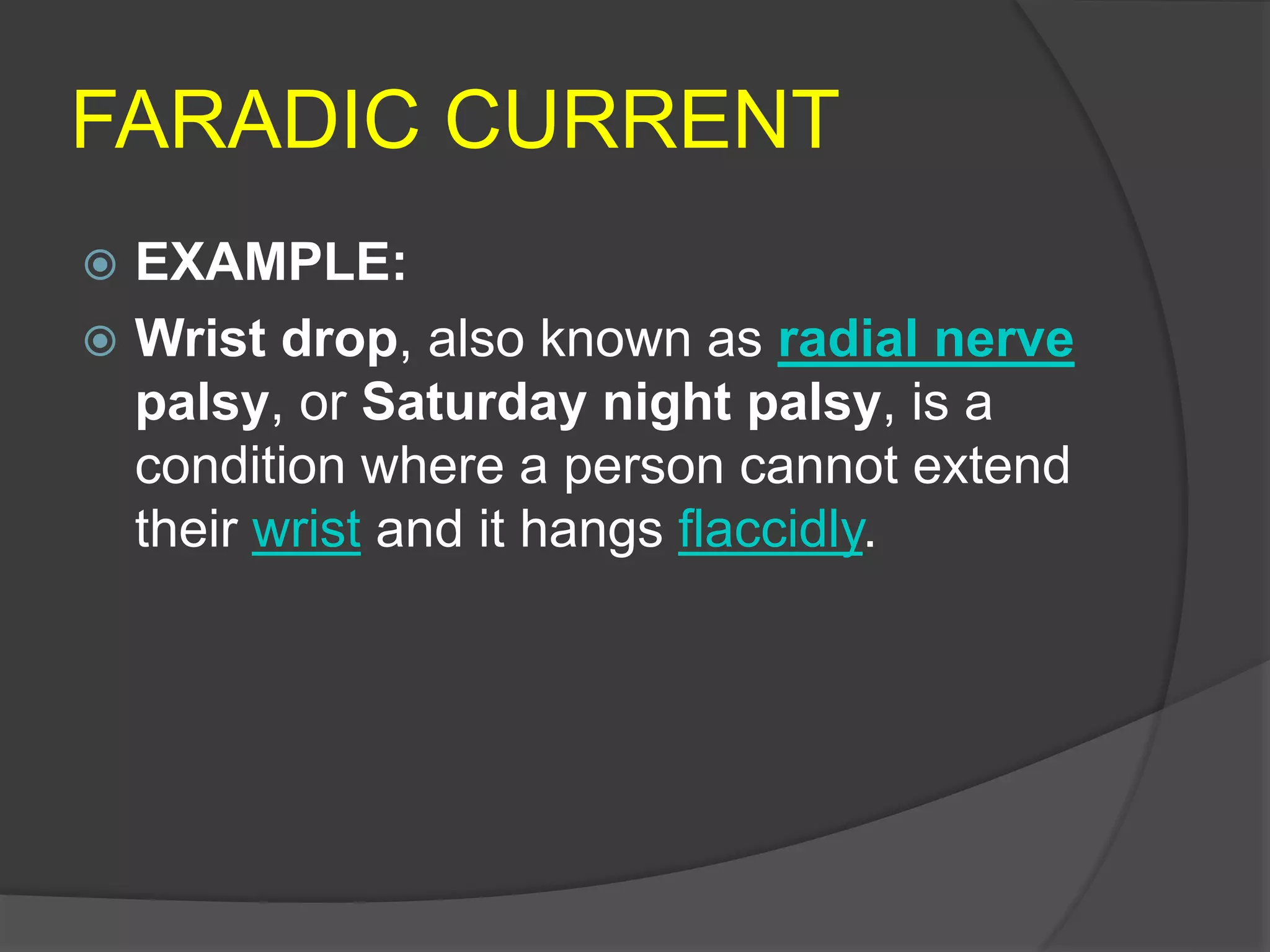 FARADIC CURRENT

EXAMPLE:

Wrist drop, also known as radial nerve palsy, or Saturday night palsy, is a condition where a person cannot extend their wrist and it hangs flaccidly.